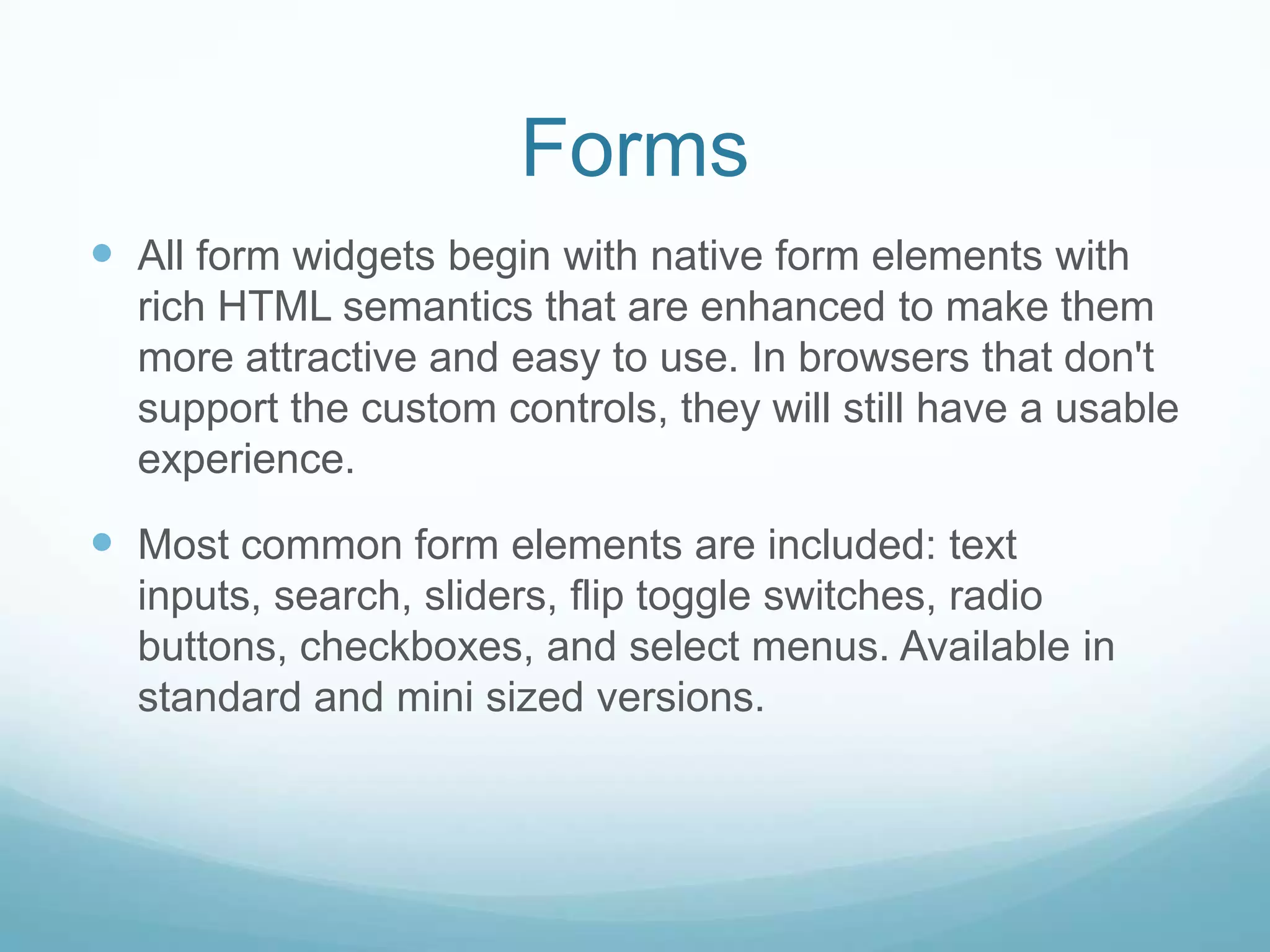 Forms

- All form widgets begin with native form elements with rich HTML semantics that are enhanced to make them more attractive and easy to use. In browsers that don't support the custom controls, they will still have a usable experience.

- Most common form elements are included: text inputs, search, sliders, flip toggle switches, radio buttons, checkboxes, and select menus. Available in standard and mini sized versions.